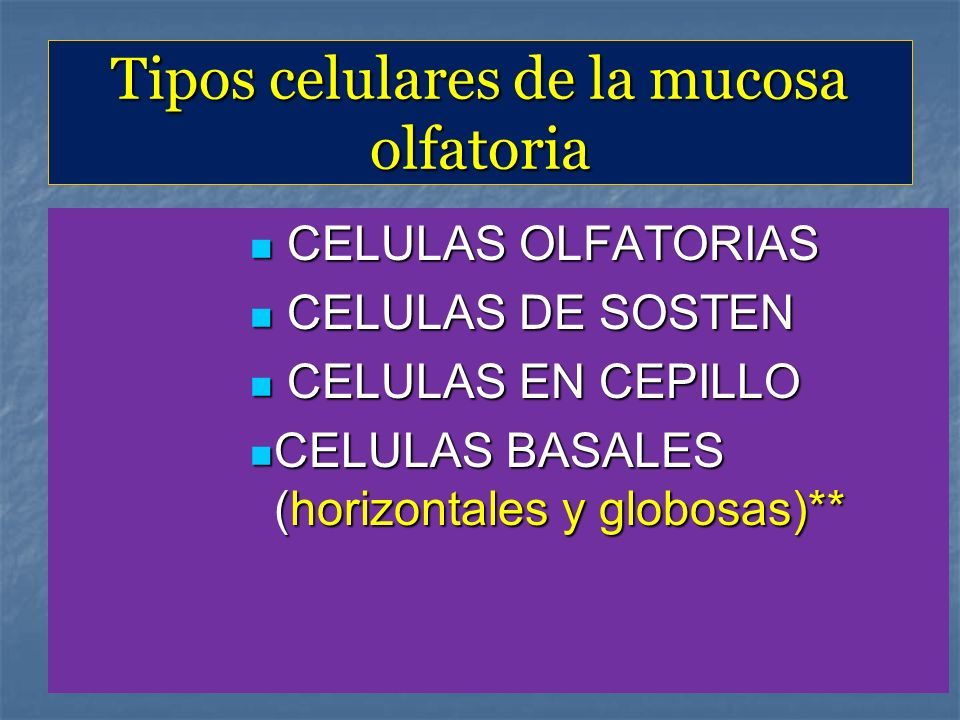 Tipos celulares de la mucosa olfatoria

- CELULAS OLFATORIAS
- CELULAS DE SOSTEN
- CELULAS EN CEPILLO
- CELULAS BASALES (horizontales y globosas)**